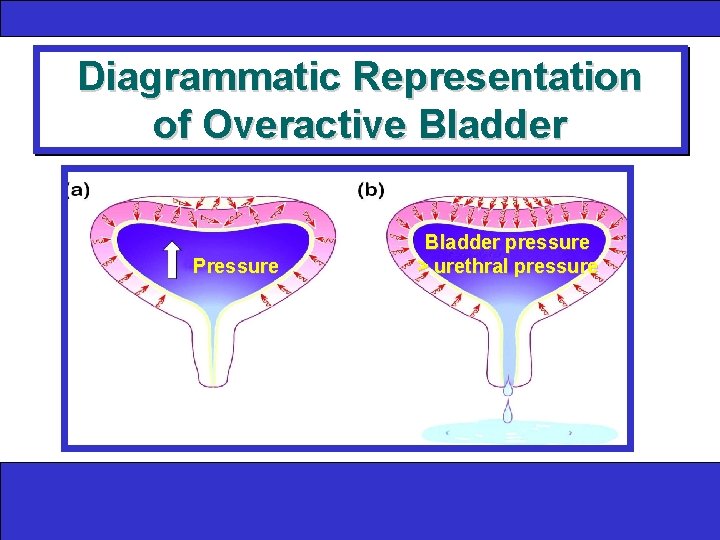 Diagrammatic Representation of Overactive Bladder

(a)

Pressure

(b)

Bladder pressure > urethral pressure